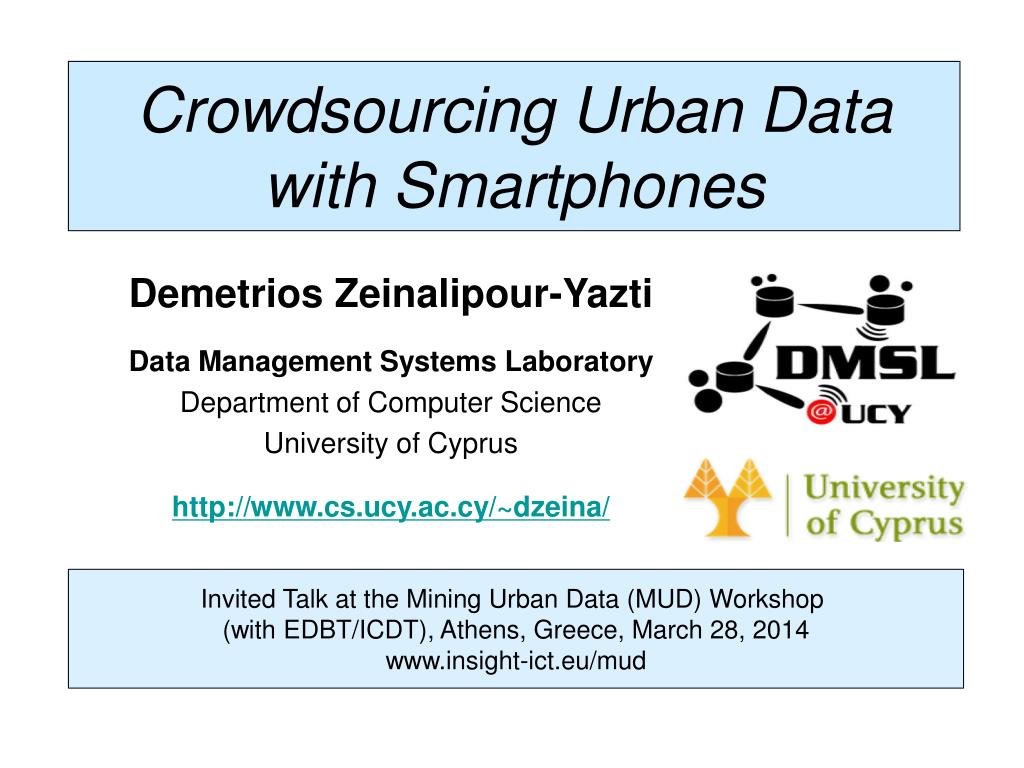 Crowdsourcing Urban Data with Smartphones

Demetrios Zeinalipour-Yazti

Data Management Systems Laboratory
Department of Computer Science
University of Cyprus

http://www.cs.ucy.ac.cy/~dzeina/

DMSL
@UCY

University of Cyprus

Invited Talk at the Mining Urban Data (MUD) Workshop (with EDBT/ICDT), Athens, Greece, March 28, 2014
www.insight-ict.eu/mud